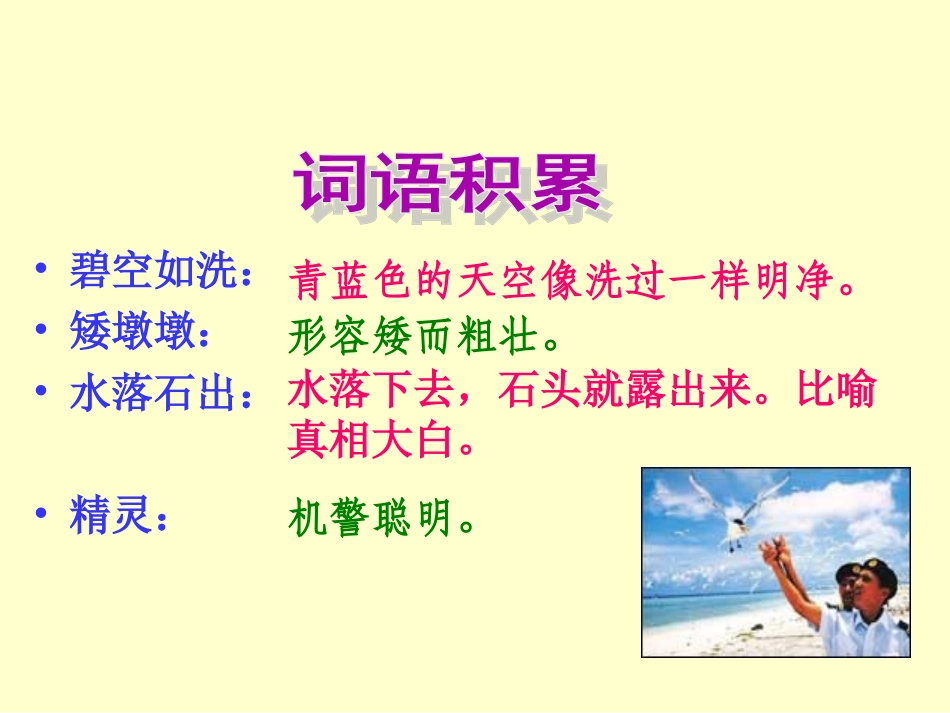 词语积累

• 碧空如洗： 青蓝色的天空像洗过一样明净。
• 矮墩墩： 形容矮而粗壮。
• 水落石出： 水落下去，石头就露出来。比喻真相大白。
• 精灵： 机警聪明。